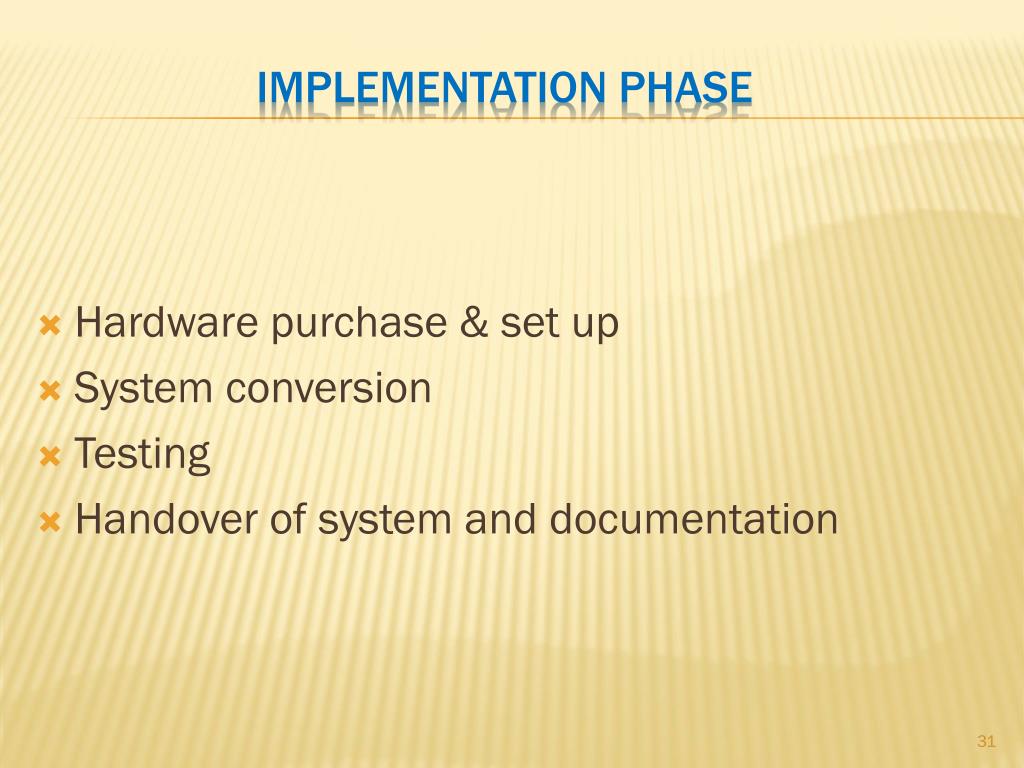 IMPLEMENTATION PHASE

Hardware purchase & set up
System conversion
Testing
Handover of system and documentation

31